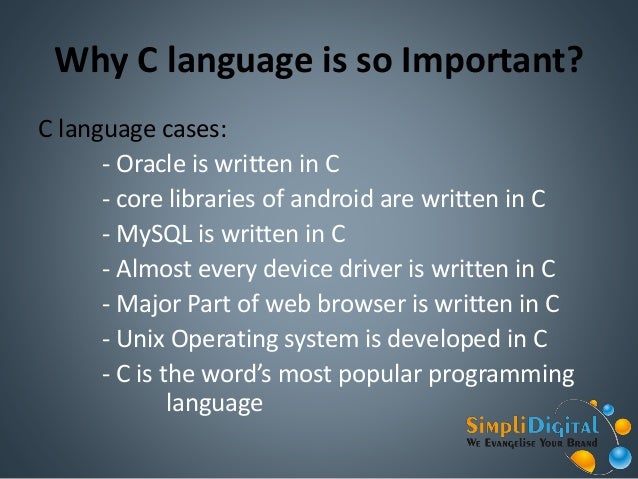 Why C language is so Important?

C language cases:

- Oracle is written in C
- core libraries of android are written in C
- MySQL is written in C
- Almost every device driver is written in C
- Major Part of web browser is written in C
- Unix Operating system is developed in C
- C is the word's most popular programming language

SimpliDigital
We Evangelise Your Brand